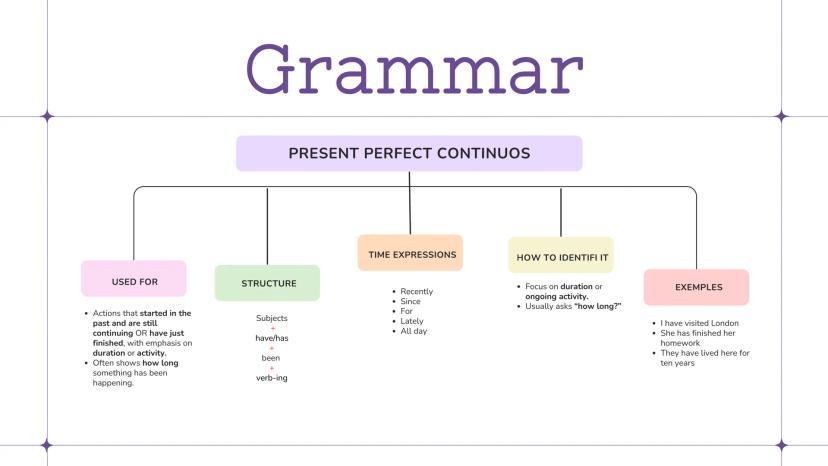 Grammar

PRESENT PERFECT CONTINUOS

USED FOR

- Actions that started in the past and are still continuing OR have just finished, with emphasis on duration or activity.
- Often shows how long something has been happening.

STRUCTURE

Subjects
+
have/has
+
been
+
verb-ing

TIME EXPRESSIONS

- Recently
- Since
- For
- Lately
- All day

HOW TO IDENTIFI IT

- Focus on duration or ongoing activity.
- Usually asks "how long?"

EXEMPLES

- I have visited London
- She has finished her homework
- They have lived here for ten years